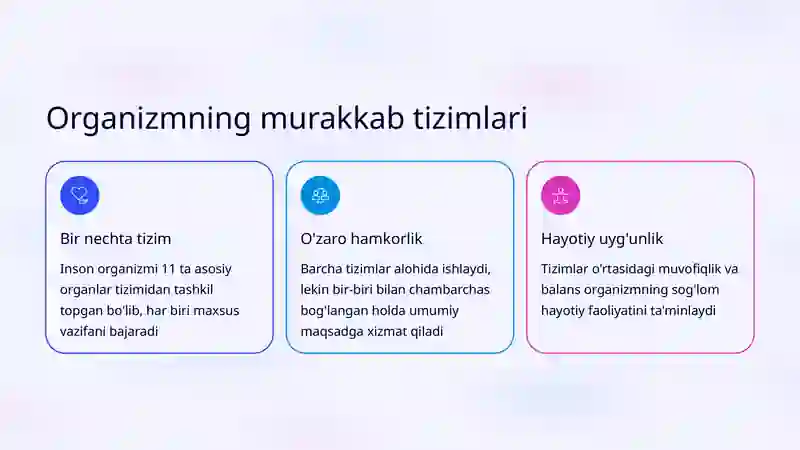 Organizmning murakkab tizimlari

Bir nechta tizim

Inson organizmi 11 ta asosiy organlar tizimidan tashkil topgan bo'lib, har biri maxsus vazifani bajaradi

O'zaro hamkorlik

Barcha tizimlar alohida ishlaydi, lekin bir-biri bilan chambarchas bog'langan holda umumiy maqsadga xizmat qiladi

Hayotiy uyg'unlik

Tizimlar o'rtasidagi muvofiqlik va balans organizmning sog'lom hayotiy faoliyatini ta'minlaydi